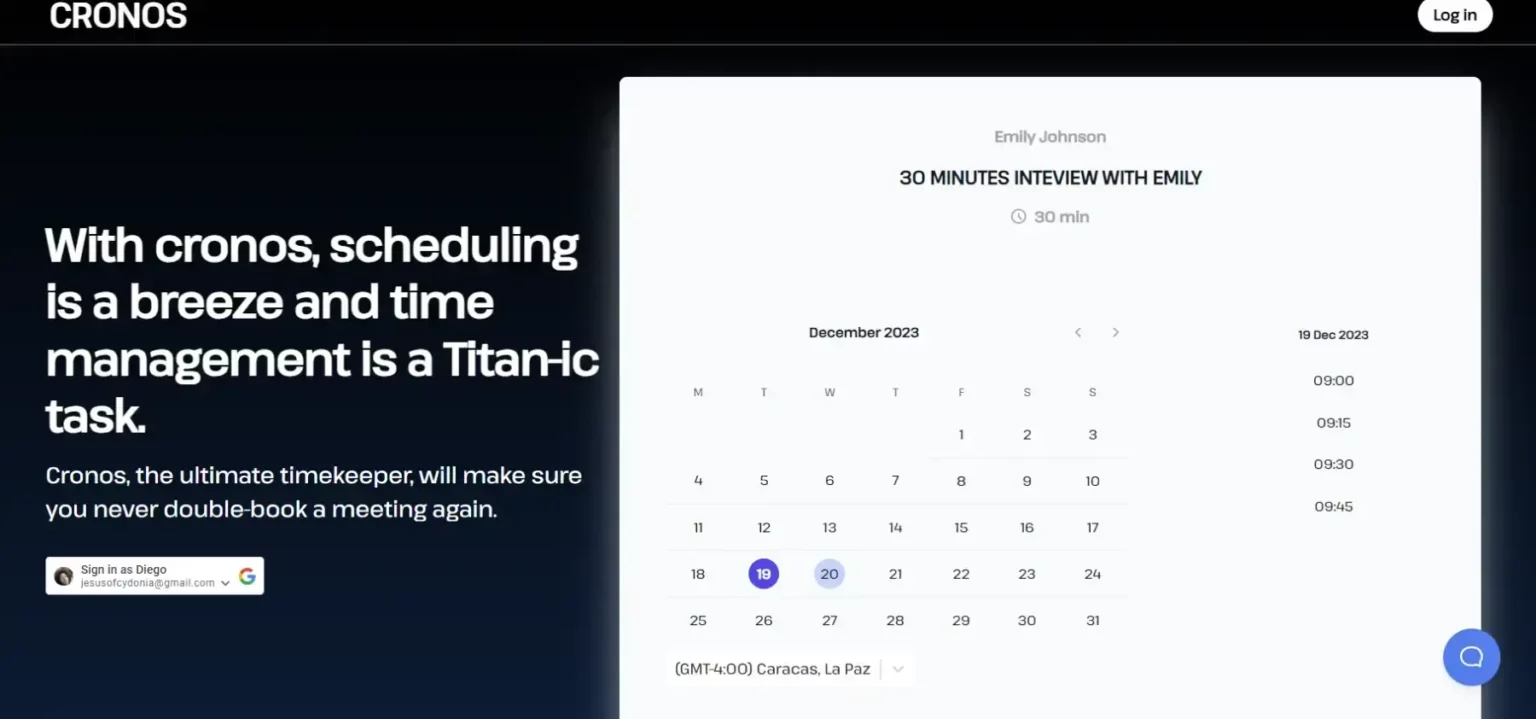 CRONOS

Log in

With cronos, scheduling is a breeze and time management is a Titan-ic task.

Cronos, the ultimate timekeeper, will make sure you never double-book a meeting again.

Sign in as Diego
jesusofcydonia@gmail.com

Emily Johnson

30 MINUTES INTEVIEW WITH EMILY

30 min

December 2023

| M | T | W | T | F | S | S |
|---|---|---|---|---|---|---|
| | | | | 1 | 2 | 3 |
| 4 | 5 | 6 | 7 | 8 | 9 | 10 |
| 11 | 12 | 13 | 14 | 15 | 16 | 17 |
| 18 | 19 | 20 | 21 | 22 | 23 | 24 |
| 25 | 26 | 27 | 28 | 29 | 30 | 31 |

(GMT-4:00) Caracas, La Paz

19 Dec 2023

09:00

09:15

09:30

09:45